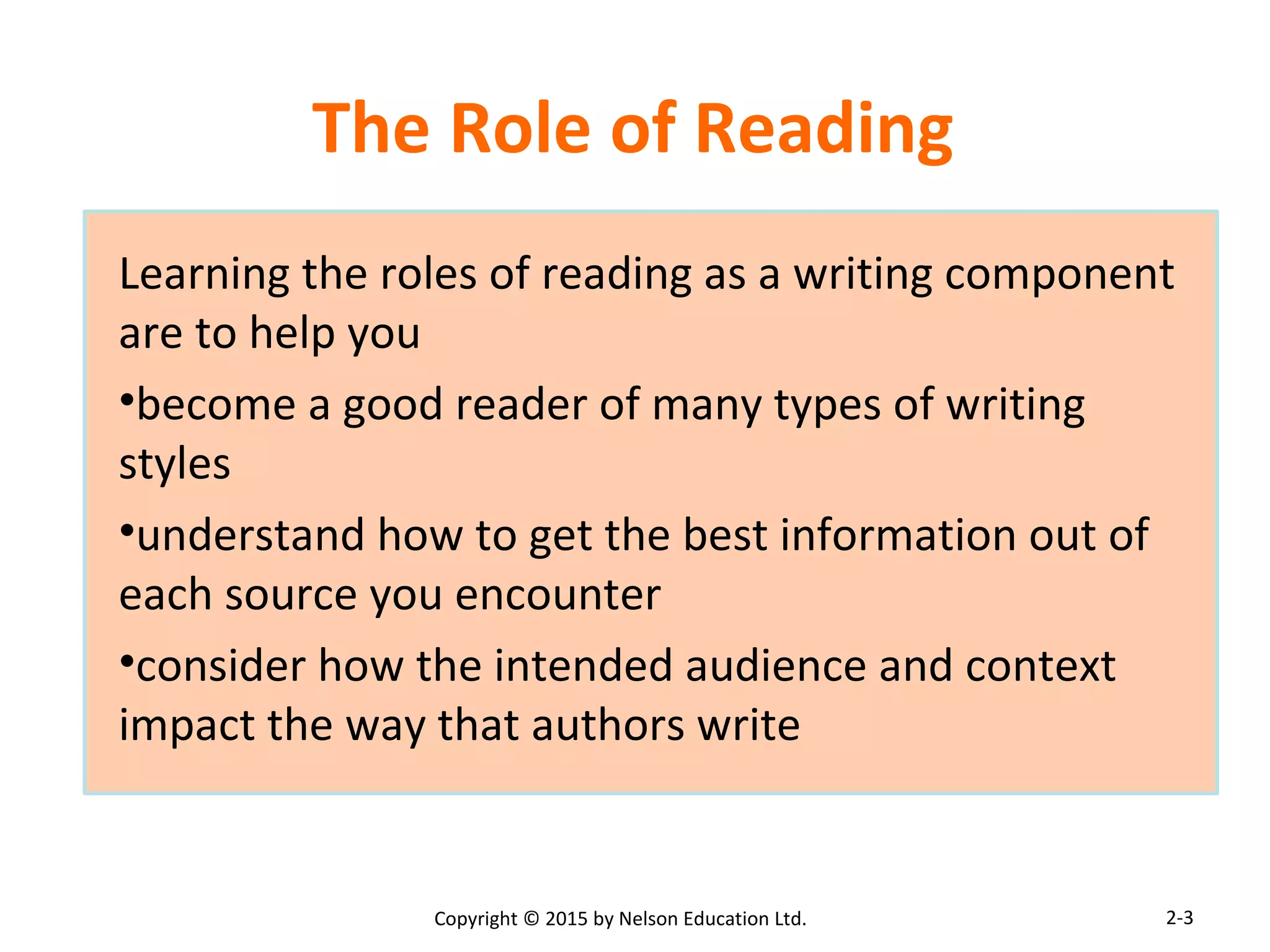 The Role of Reading

Learning the roles of reading as a writing component are to help you

•become a good reader of many types of writing styles

•understand how to get the best information out of each source you encounter

•consider how the intended audience and context impact the way that authors write

Copyright © 2015 by Nelson Education Ltd.

2-3